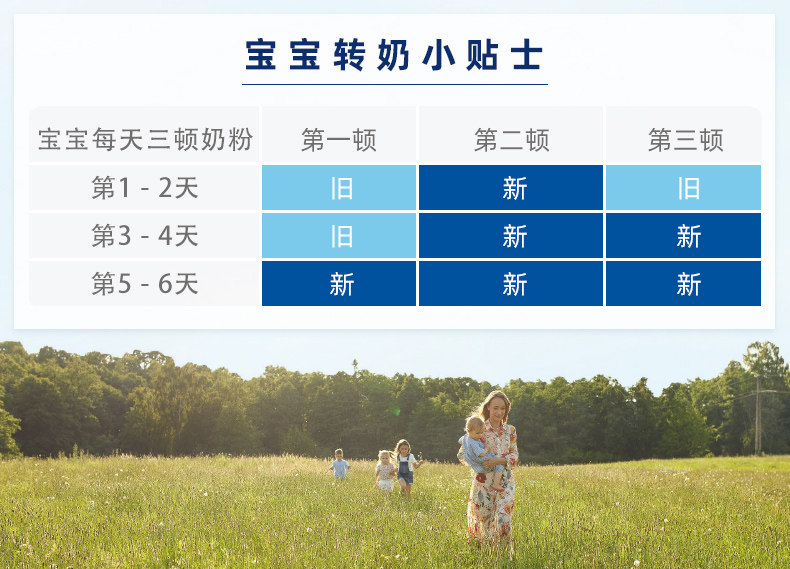 宝宝转奶小贴士

| 宝宝每天三顿奶粉 | 第一顿 | 第二顿 | 第三顿 |
|---|---|---|---|
| 第1 - 2天 | 旧 | 新 | 旧 |
| 第3 - 4天 | 旧 | 新 | 新 |
| 第5 - 6天 | 新 | 新 | 新 |